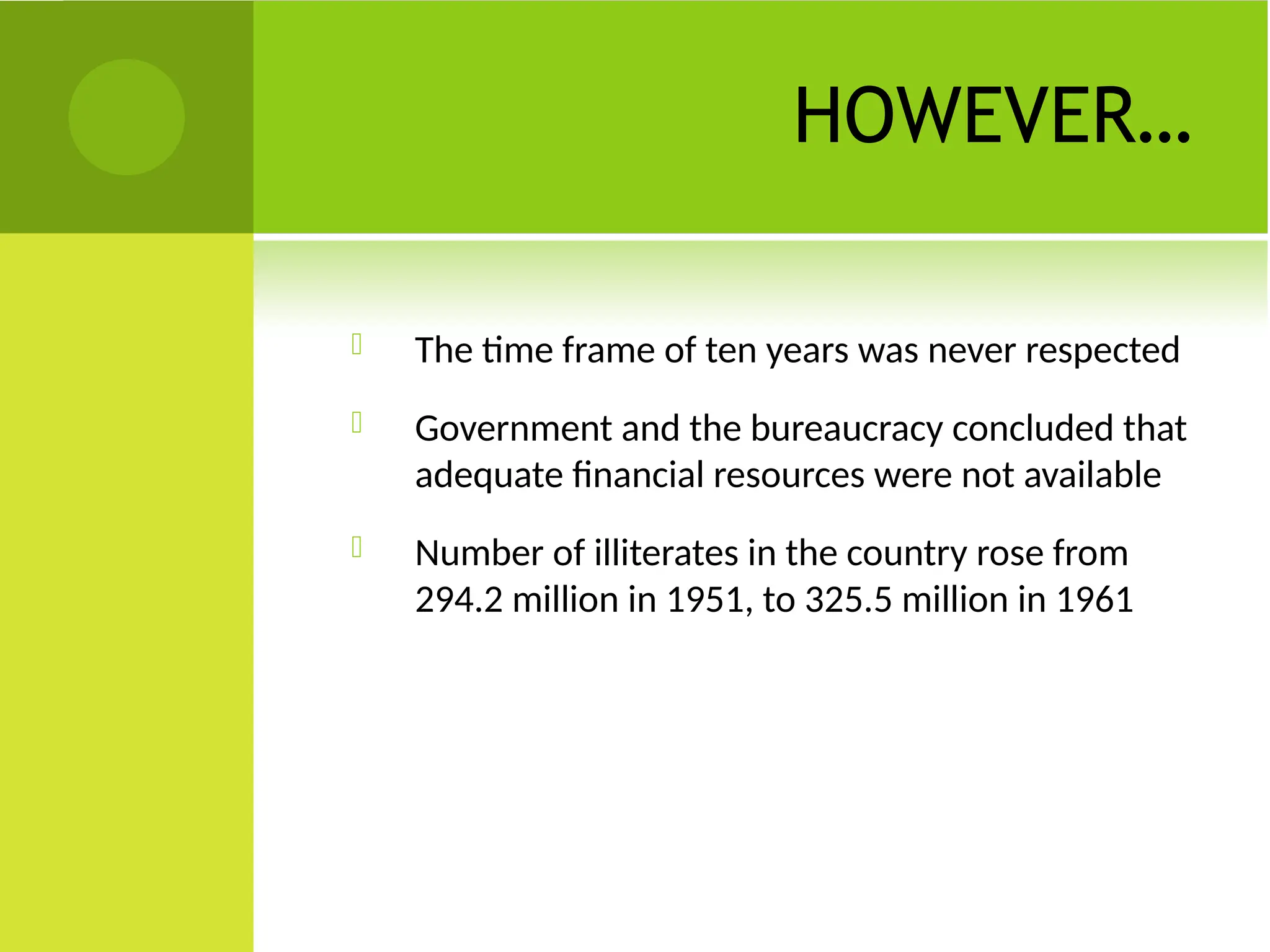 HOWEVER…

The time frame of ten years was never respected

Government and the bureaucracy concluded that adequate financial resources were not available

Number of illiterates in the country rose from 294.2 million in 1951, to 325.5 million in 1961